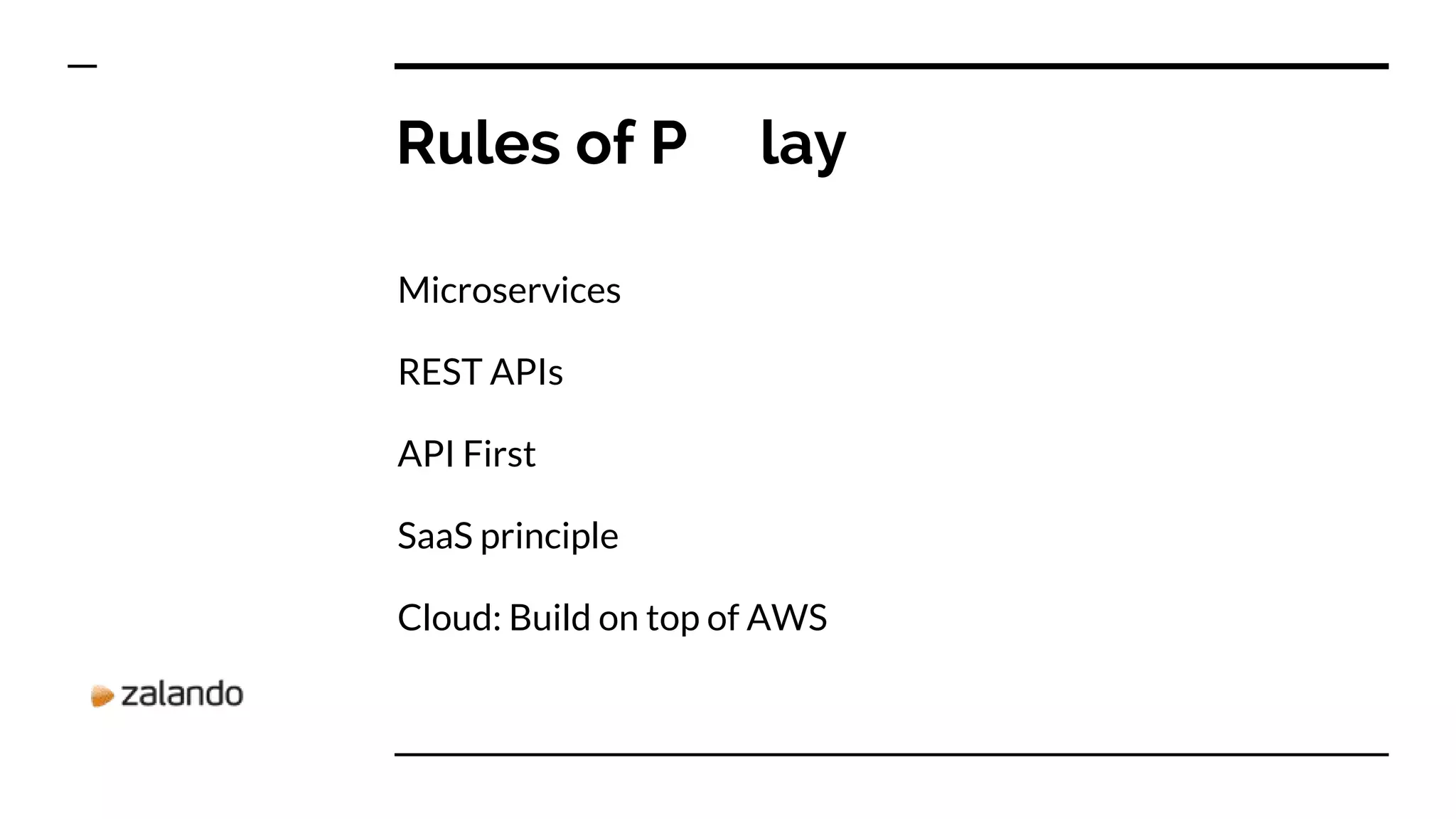 Rules of P lay

Microservices

REST APIs

API First

SaaS principle

Cloud: Build on top of AWS

zalando